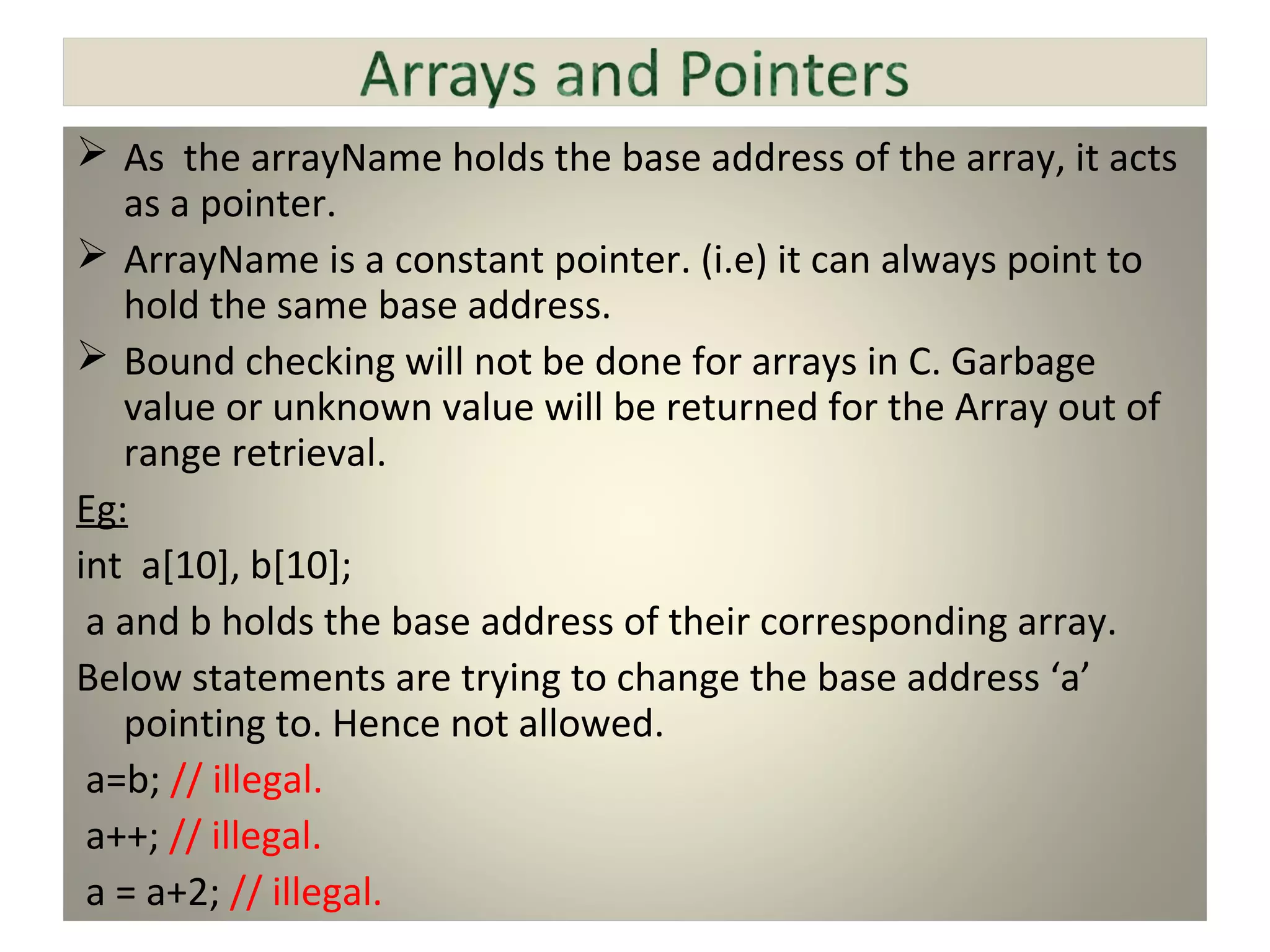 Arrays and Pointers

➢ As the arrayName holds the base address of the array, it acts as a pointer.

➢ ArrayName is a constant pointer. (i.e) it can always point to hold the same base address.

➢ Bound checking will not be done for arrays in C. Garbage value or unknown value will be returned for the Array out of range retrieval.

Eg:

int a[10], b[10];

a and b holds the base address of their corresponding array.

Below statements are trying to change the base address ‘a’ pointing to. Hence not allowed.

a=b; // illegal.

a++; // illegal.

a = a+2; // illegal.